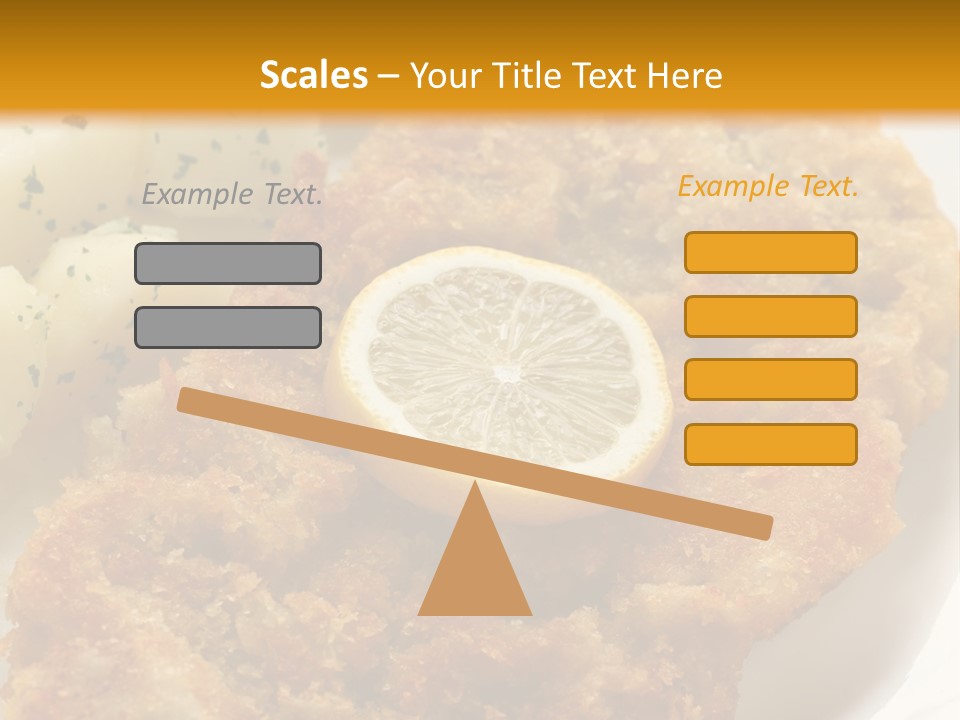 Scales – Your Title Text Here

Example Text.

Example Text.